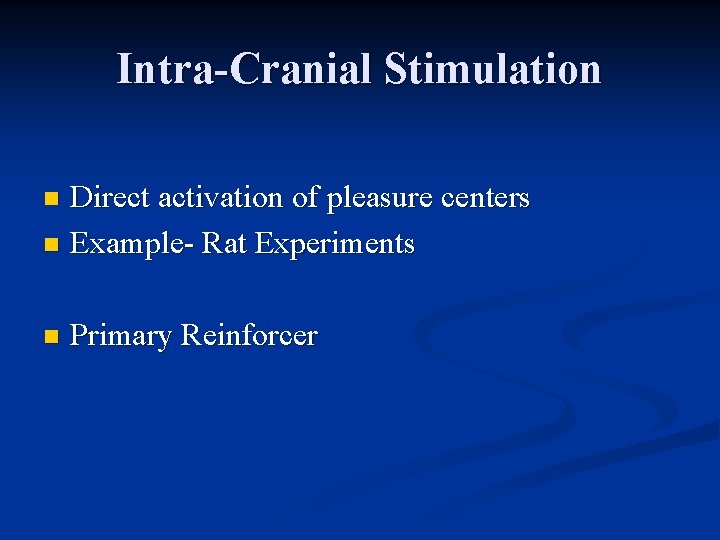 Intra-Cranial Stimulation

- Direct activation of pleasure centers
- Example- Rat Experiments

- Primary Reinforcer